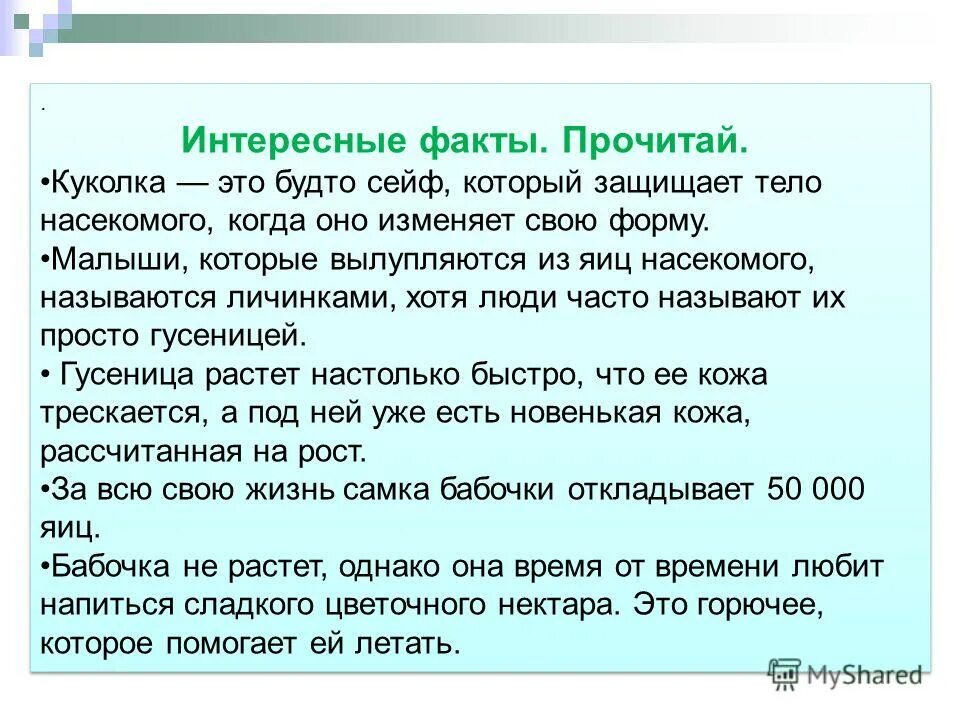 .

Интересные факты. Прочитай.

•Куколка — это будто сейф, который защищает тело насекомого, когда оно изменяет свою форму.

•Малыши, которые вылупляются из яиц насекомого, называются личинками, хотя люди часто называют их просто гусеницей.

• Гусеница растет настолько быстро, что ее кожа трескается, а под ней уже есть новенькая кожа, рассчитанная на рост.

•За всю свою жизнь самка бабочки откладывает 50 000 яиц.

•Бабочка не растет, однако она время от времени любит напиться сладкого цветочного нектара. Это горючее, которое помогает ей летать.

MyShared